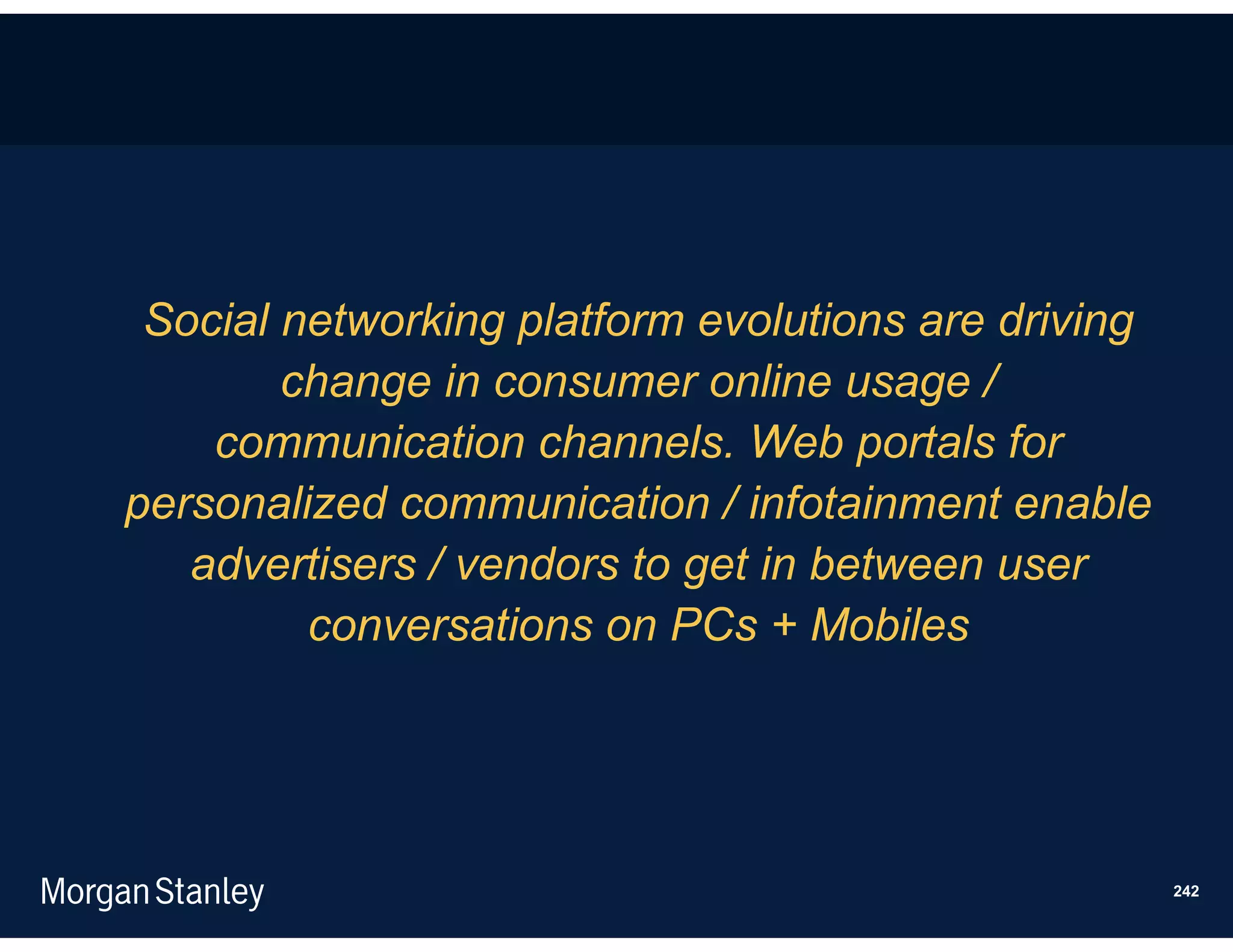 Social networking platform evolutions are driving change in consumer online usage / communication channels. Web portals for personalized communication / infotainment enable advertisers / vendors to get in between user conversations on PCs + Mobiles

Morgan Stanley

242